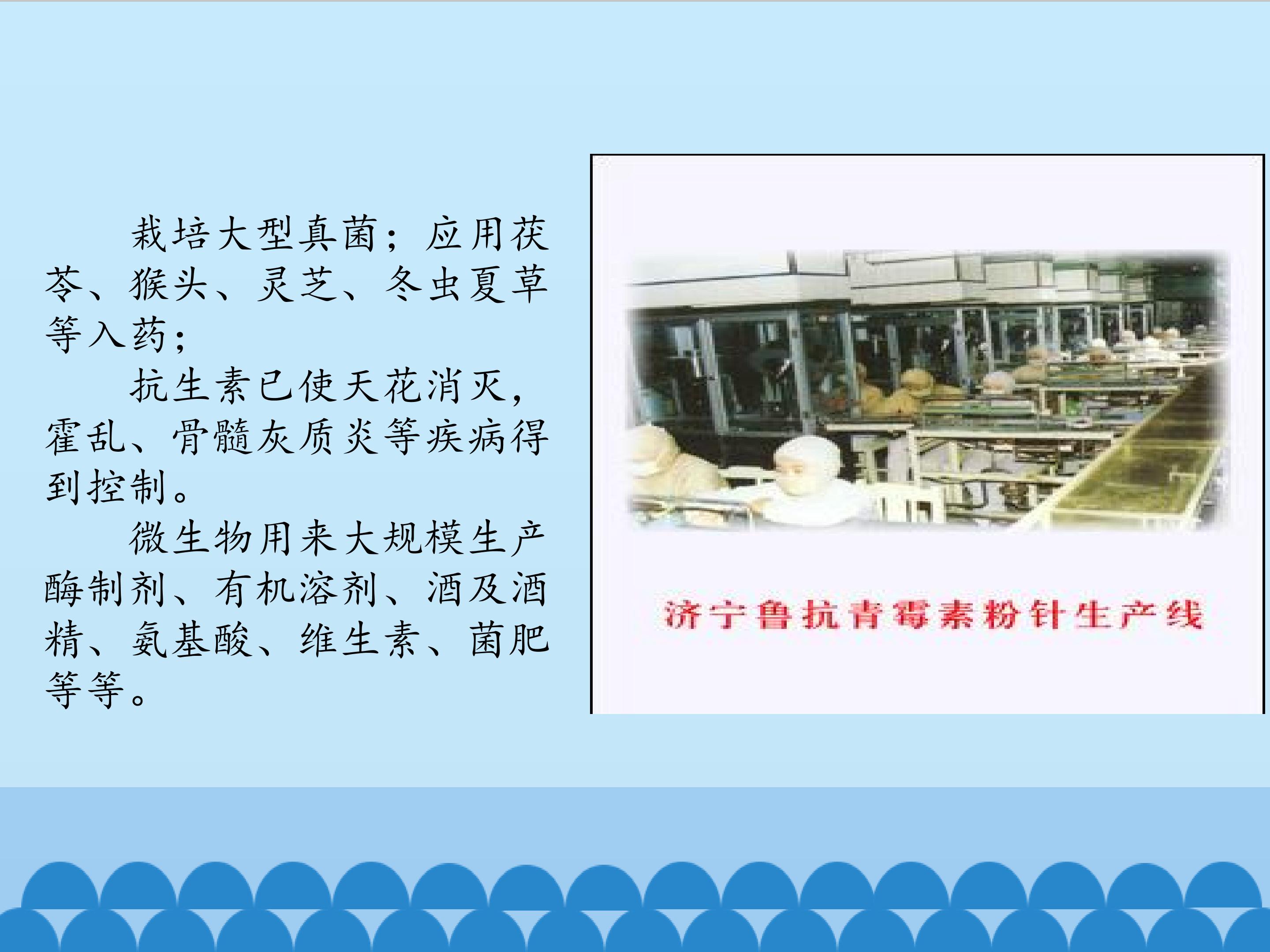 栽培大型真菌；应用茯苓、猴头、灵芝、冬虫夏草等入药；

抗生素已使天花消灭，霍乱、骨髓灰质炎等疾病得到控制。

微生物用来大规模生产酶制剂、有机溶剂、酒及酒精、氨基酸、维生素、菌肥等等。

济宁鲁抗青霉素粉针生产线